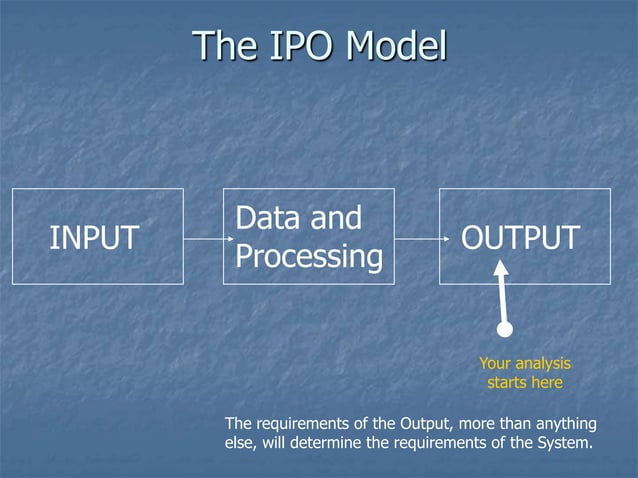 The IPO Model

INPUT

Data and Processing

OUTPUT

Your analysis starts here

The requirements of the Output, more than anything else, will determine the requirements of the System.